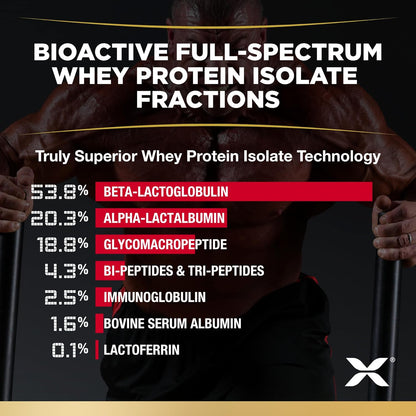 BIOACTIVE FULL-SPECTRUM WHEY PROTEIN ISOLATE FRACTIONS

Truly Superior Whey Protein Isolate Technology

53.8% BETA-LACTOGLOBULIN
20.3% ALPHA-LACTALBUMIN
18.8% GLYCOMACROPEPTIDE
4.3% BI-PEPTIDES & TRI-PEPTIDES
2.5% IMMUNOGLOBULIN
1.6% BOVINE SERUM ALBUMIN
0.1% LACTOFERRIN

X®